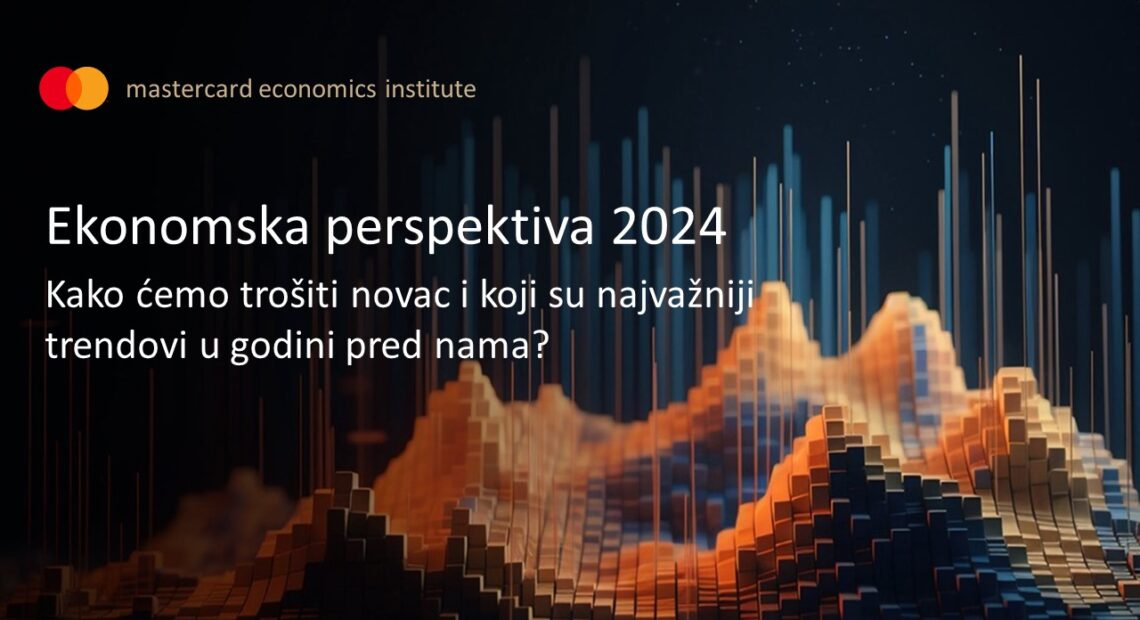 mastercard economics institute

Ekonomska perspektiva 2024

Kako ćemo trošiti novac i koji su najvažniji trendovi u godini pred nama?